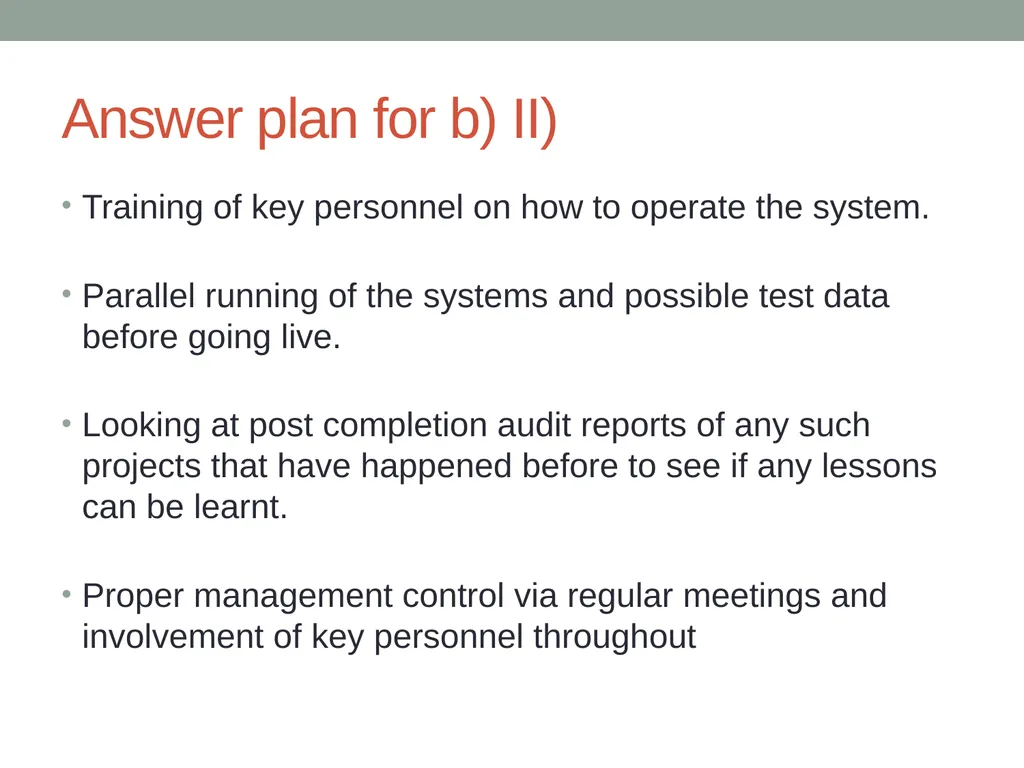 Answer plan for b) II)

• Training of key personnel on how to operate the system.

• Parallel running of the systems and possible test data before going live.

• Looking at post completion audit reports of any such projects that have happened before to see if any lessons can be learnt.

• Proper management control via regular meetings and involvement of key personnel throughout